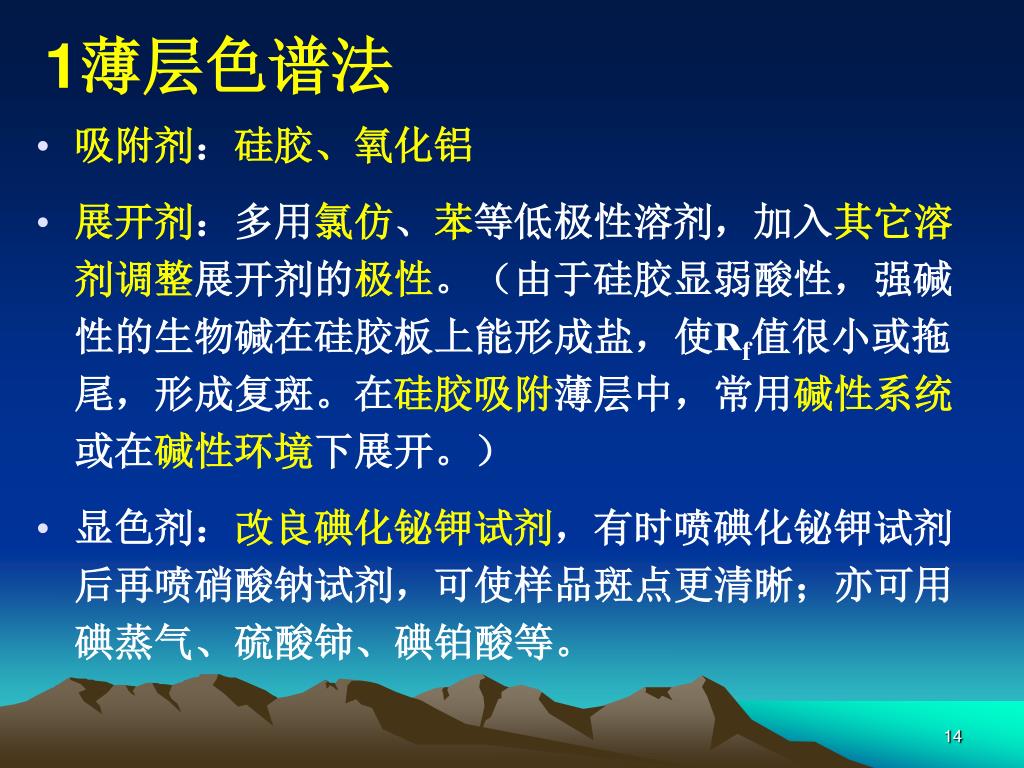 1薄层色谱法

• 吸附剂：硅胶、氧化铝

• 展开剂：多用氯仿、苯等低极性溶剂，加入其它溶剂调整展开剂的极性。（由于硅胶显弱酸性，强碱性的生物碱在硅胶板上能形成盐，使$R_f$值很小或拖尾，形成复斑。在硅胶吸附薄层中，常用碱性系统或在碱性环境下展开。）

• 显色剂：改良碘化铋钾试剂，有时喷碘化铋钾试剂后再喷硝酸钠试剂，可使样品斑点更清晰；亦可用碘蒸气、硫酸铈、碘铂酸等。

14